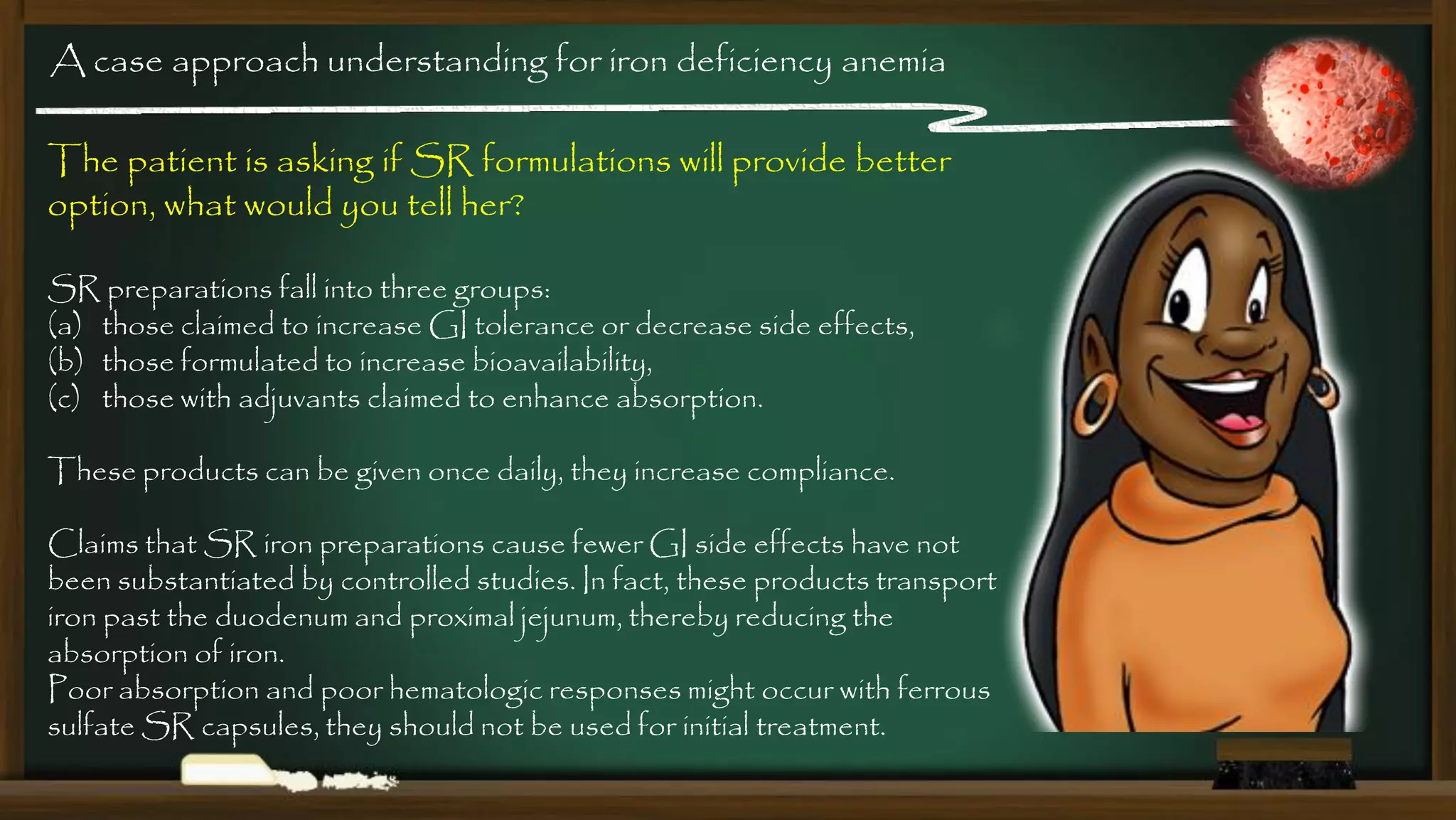 A case approach understanding for iron deficiency anemia

The patient is asking if SR formulations will provide better option, what would you tell her?

SR preparations fall into three groups:
(a) those claimed to increase GI tolerance or decrease side effects,
(b) those formulated to increase bioavailability,
(c) those with adjuvants claimed to enhance absorption.

These products can be given once daily, they increase compliance.

Claims that SR iron preparations cause fewer GI side effects have not been substantiated by controlled studies. In fact, these products transport iron past the duodenum and proximal jejunum, thereby reducing the absorption of iron.
Poor absorption and poor hematologic responses might occur with ferrous sulfate SR capsules, they should not be used for initial treatment.